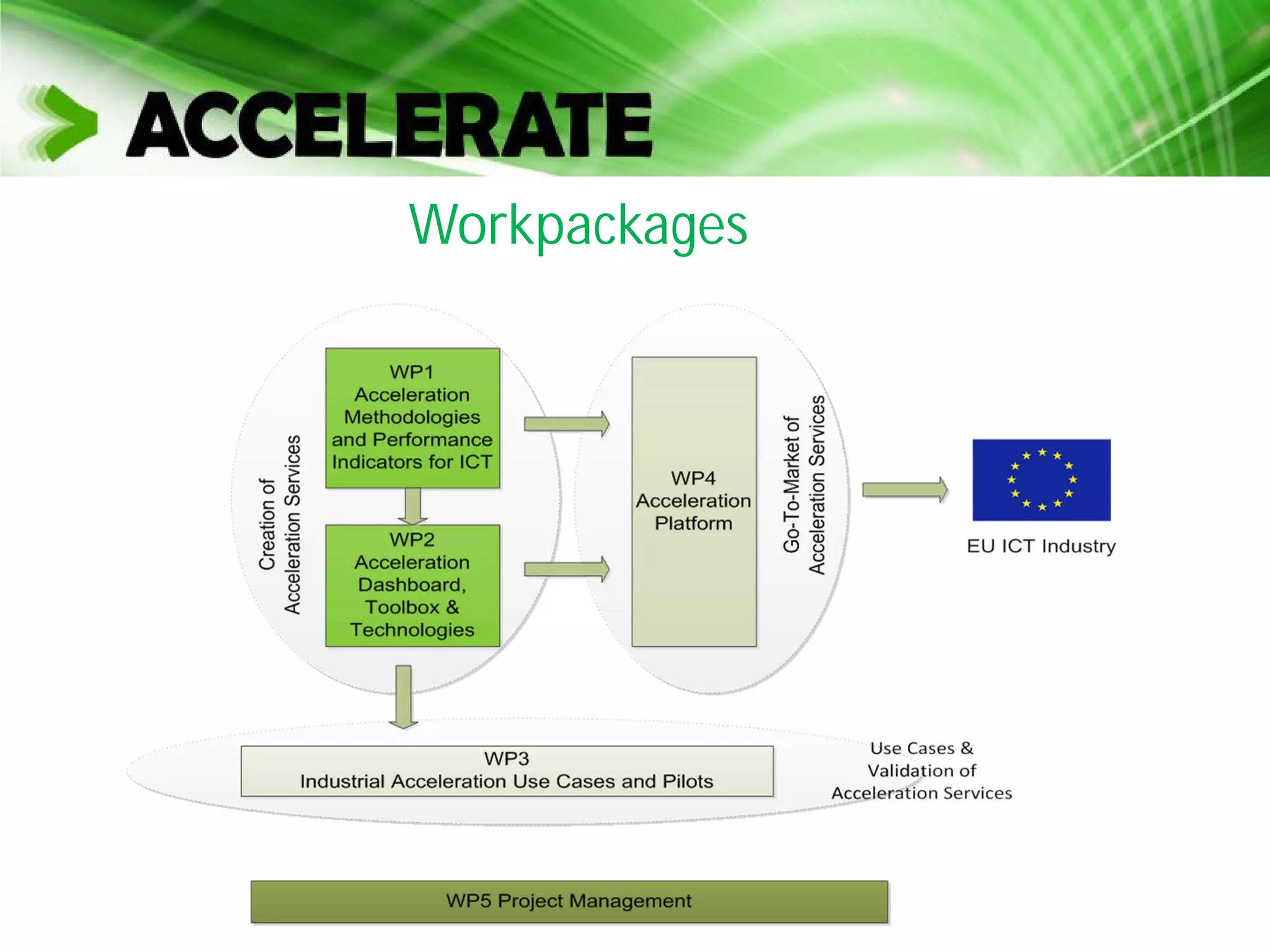 ACCELERATE

Workpackages

Creation of Acceleration Services

WP1 Acceleration Methodologies and Performance Indicators for ICT

WP2 Acceleration Dashboard, Toolbox & Technologies

WP4 Acceleration Platform

Go-To-Market of Acceleration Services

EU ICT Industry

WP3 Industrial Acceleration Use Cases and Pilots

Use Cases & Validation of Acceleration Services

WP5 Project Management